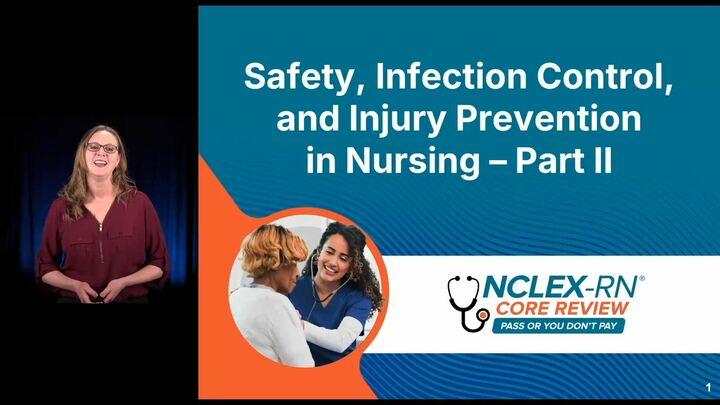 Safety, Infection Control, and Injury Prevention in Nursing – Part II

NCLEX-RN®
CORE REVIEW
PASS OR YOU DON'T PAY

1